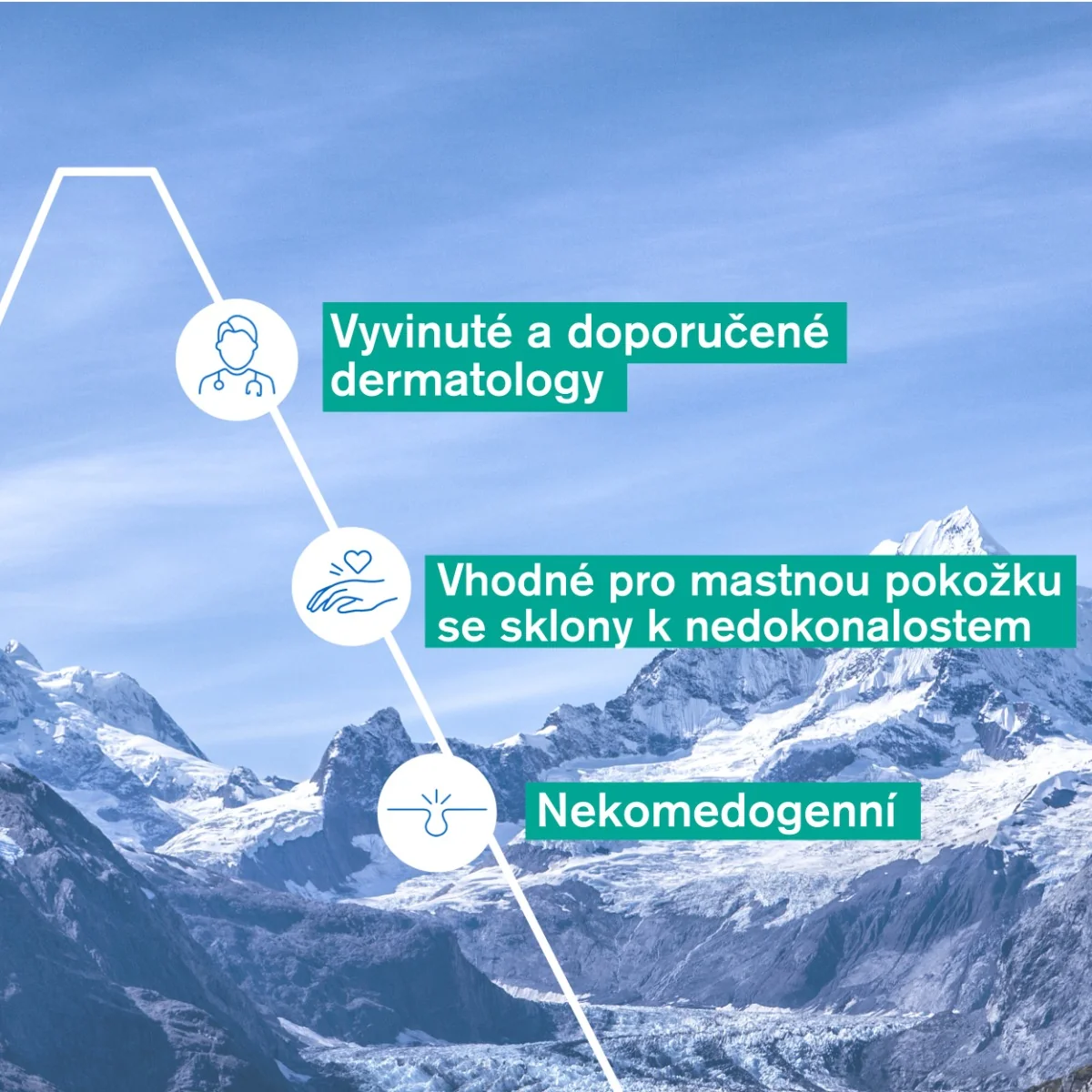 Vyvinuté a doporučené dermatology

Vhodné pro mastnou pokožku se sklony k nedokonalostem

Nekomedogenní